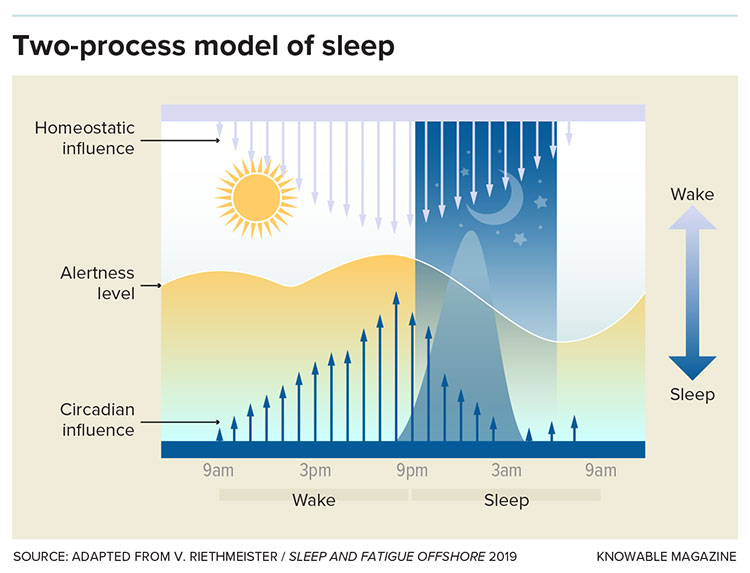 Two-process model of sleep

Homeostatic influence

Alertness level

Circadian influence

Wake

Sleep

9am 3pm 9pm 3am 9am

Wake

Sleep

SOURCE: ADAPTED FROM V. RIETHMEISTER / SLEEP AND FATIGUE OFFSHORE 2019

KNOWABLE MAGAZINE